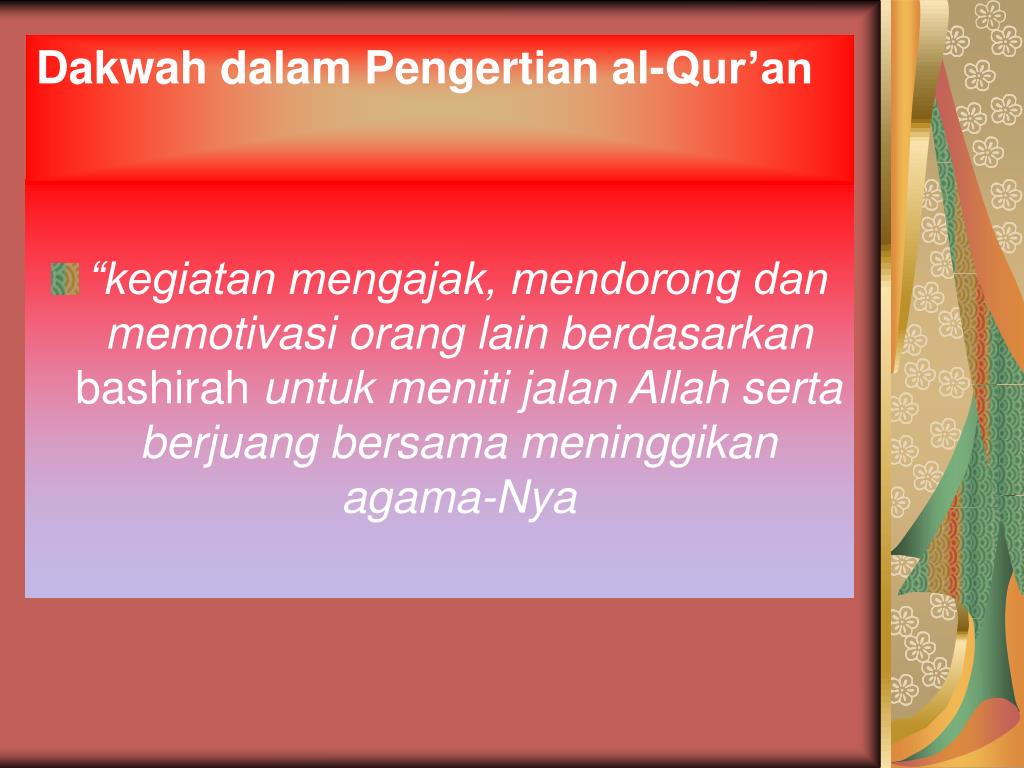 Dakwah dalam Pengertian al-Qur’an

“kegiatan mengajak, mendorong dan memotivasi orang lain berdasarkan bashirah untuk meniti jalan Allah serta berjuang bersama meninggikan agama-Nya